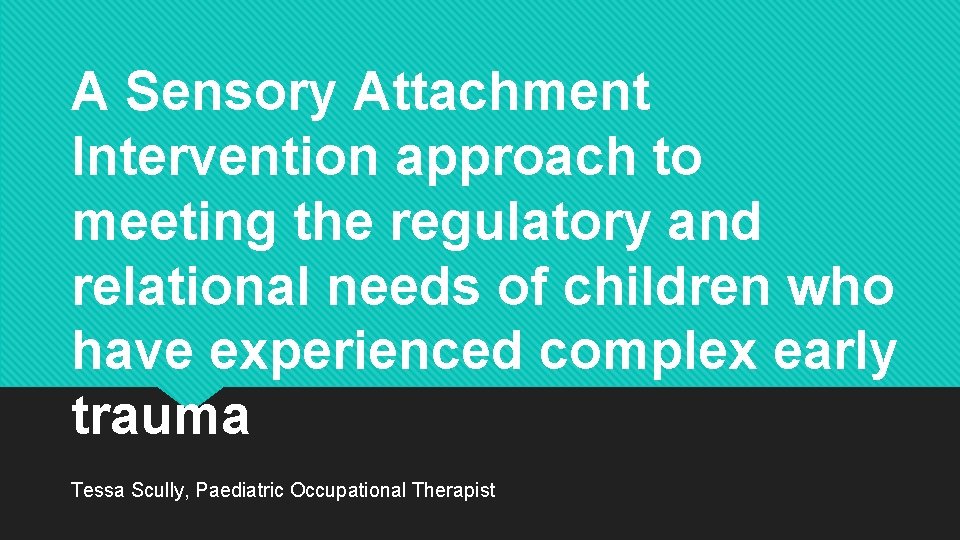 A Sensory Attachment Intervention approach to meeting the regulatory and relational needs of children who have experienced complex early trauma

Tessa Scully, Paediatric Occupational Therapist